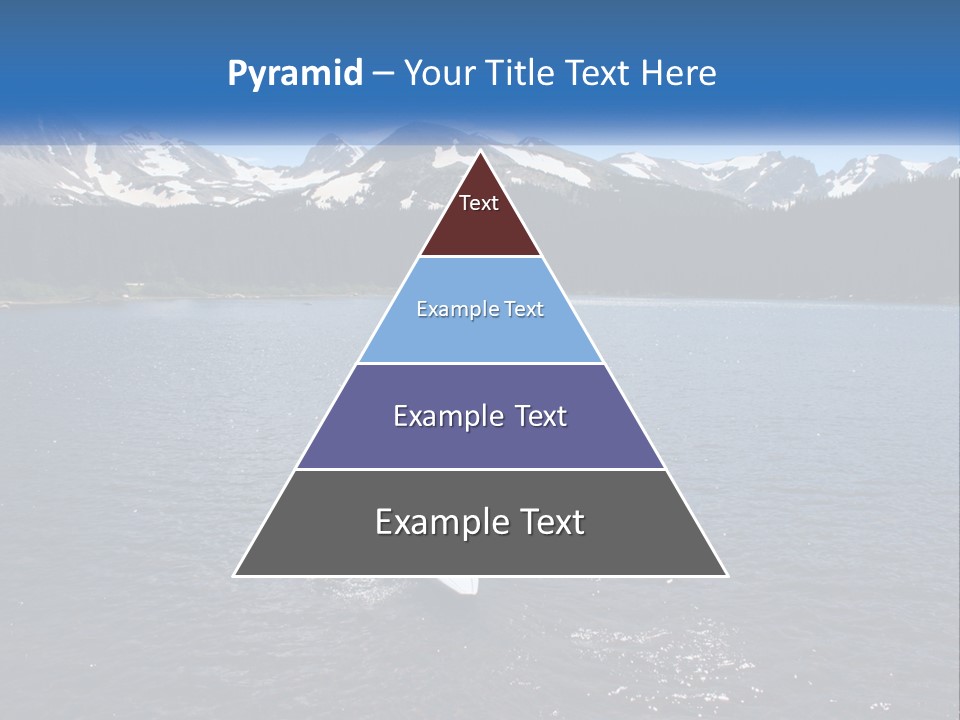 Pyramid – Your Title Text Here

Text

Example Text

Example Text

Example Text